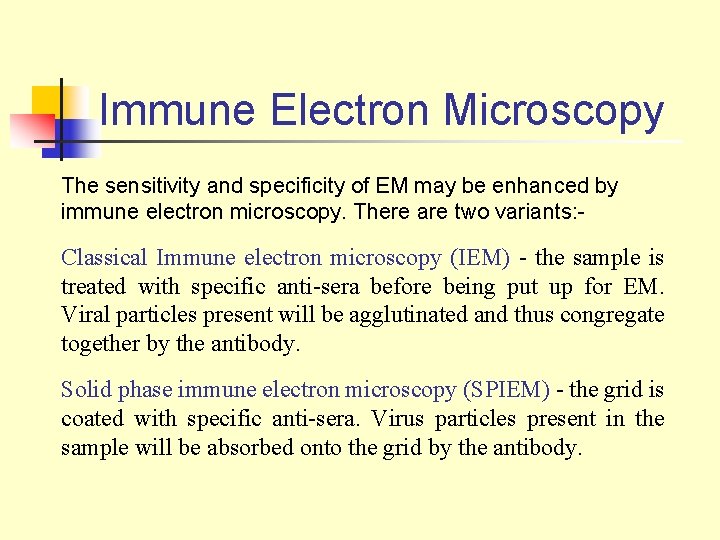 Immune Electron Microscopy

The sensitivity and specificity of EM may be enhanced by immune electron microscopy. There are two variants:-

Classical Immune electron microscopy (IEM) - the sample is treated with specific anti-sera before being put up for EM. Viral particles present will be agglutinated and thus congregate together by the antibody.

Solid phase immune electron microscopy (SPIEM) - the grid is coated with specific anti-sera. Virus particles present in the sample will be absorbed onto the grid by the antibody.